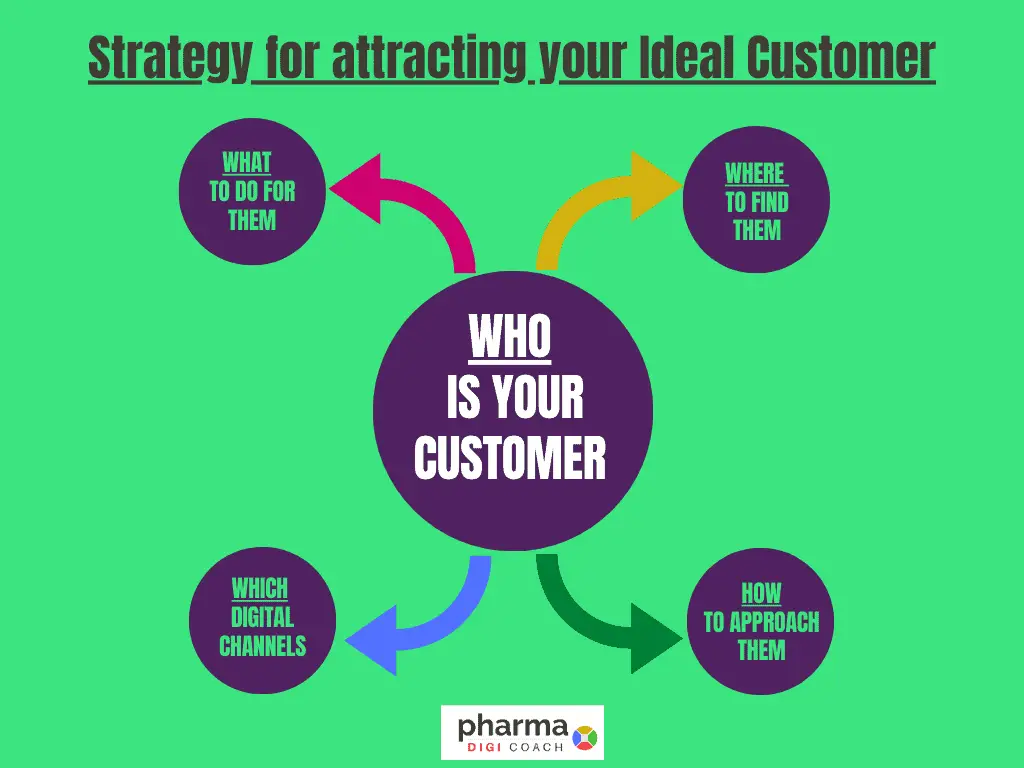 Strategy for attracting your Ideal Customer

WHAT TO DO FOR THEM

WHERE TO FIND THEM

WHO IS YOUR CUSTOMER

WHICH DIGITAL CHANNELS

HOW TO APPROACH THEM

pharma DIGI COACH